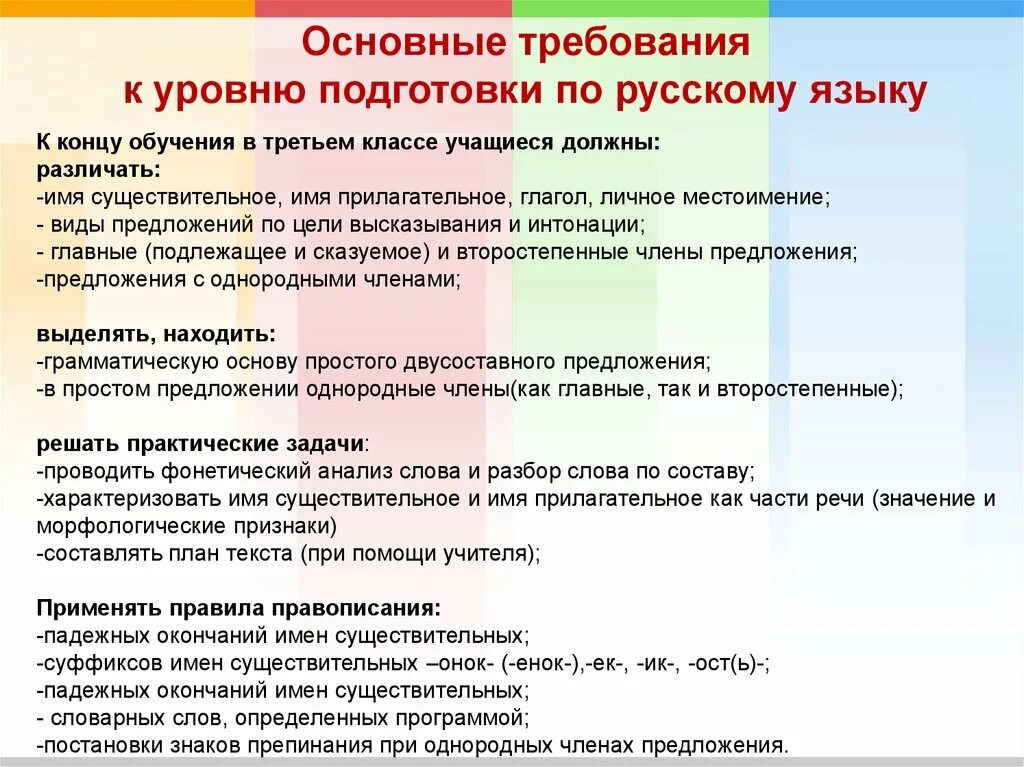 Основные требования к уровню подготовки по русскому языку

К концу обучения в третьем классе учащиеся должны:
различать:
-имя существительное, имя прилагательное, глагол, личное местоимение;
- виды предложений по цели высказывания и интонации;
- главные (подлежащее и сказуемое) и второстепенные члены предложения;
-предложения с однородными членами;

выделять, находить:
-грамматическую основу простого двусоставного предложения;
-в простом предложении однородные члены(как главные, так и второстепенные);

решать практические задачи:
-проводить фонетический анализ слова и разбор слова по составу;
-характеризовать имя существительное и имя прилагательное как части речи (значение и морфологические признаки)
-составлять план текста (при помощи учителя);

Применять правила правописания:
-падежных окончаний имен существительных;
-суффиксов имен существительных –онок- (-енок-),-ек-, -ик-, -ост(ь)-;
-падежных окончаний имен существительных;
- словарных слов, определенных программой;
-постановки знаков препинания при однородных членах предложения.